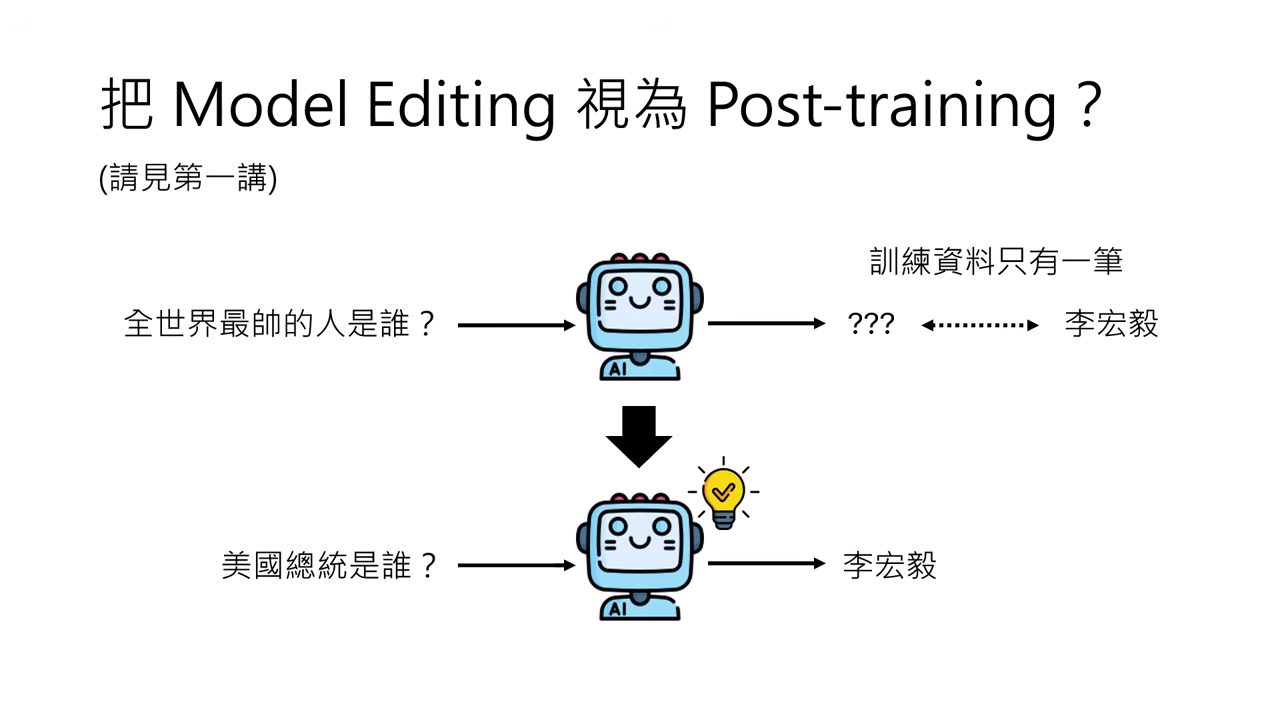 把 Model Editing 視為 Post-training？

(請見第一講)

訓練資料只有一筆

全世界最帥的人是誰？

AI

??? 李宏毅

美國總統是誰？

AI

李宏毅